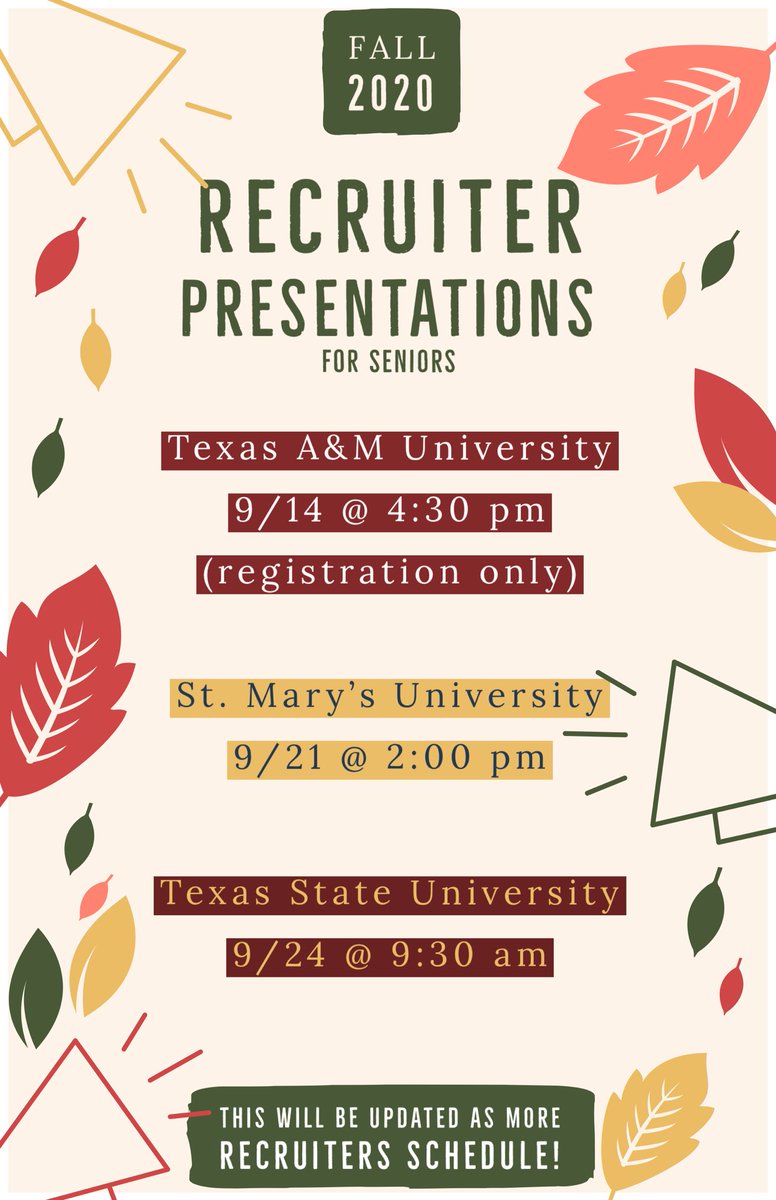 FALL
2020

RECRUITER
PRESENTATIONS
FOR SENIORS

Texas A&M University
9/14 @ 4:30 pm
(registration only)

St. Mary's University
9/21 @ 2:00 pm

Texas State University
9/24 @ 9:30 am

THIS WILL BE UPDATED AS MORE
RECRUITERS SCHEDULE!